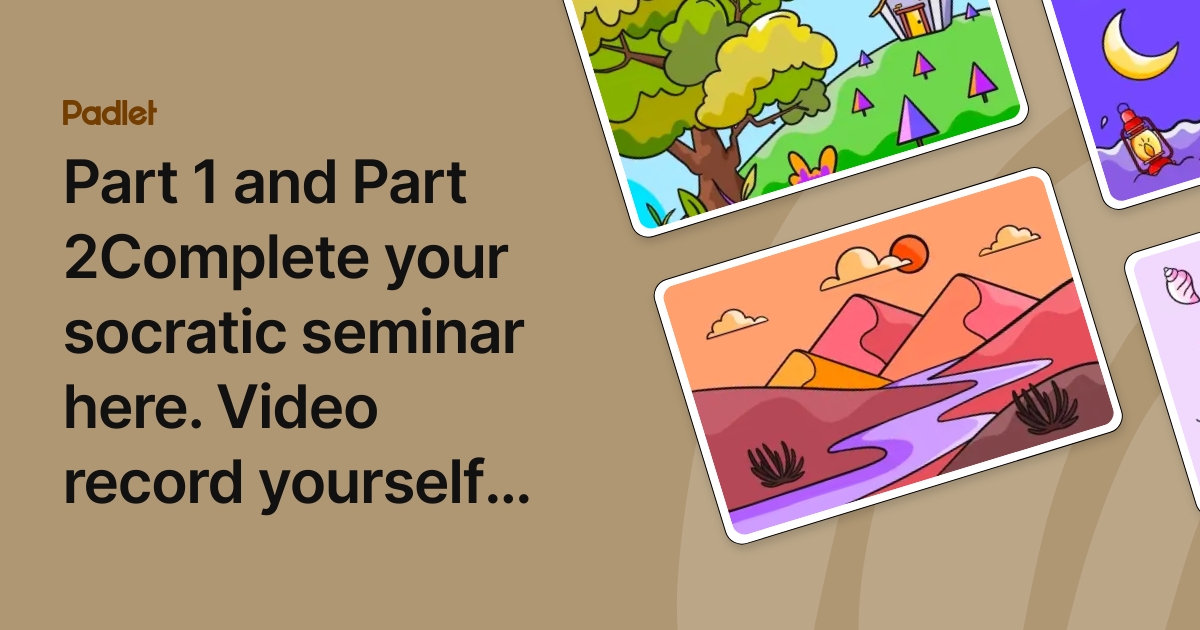 Padlet

Part 1 and Part 2Complete your socratic seminar here. Video record yourself...